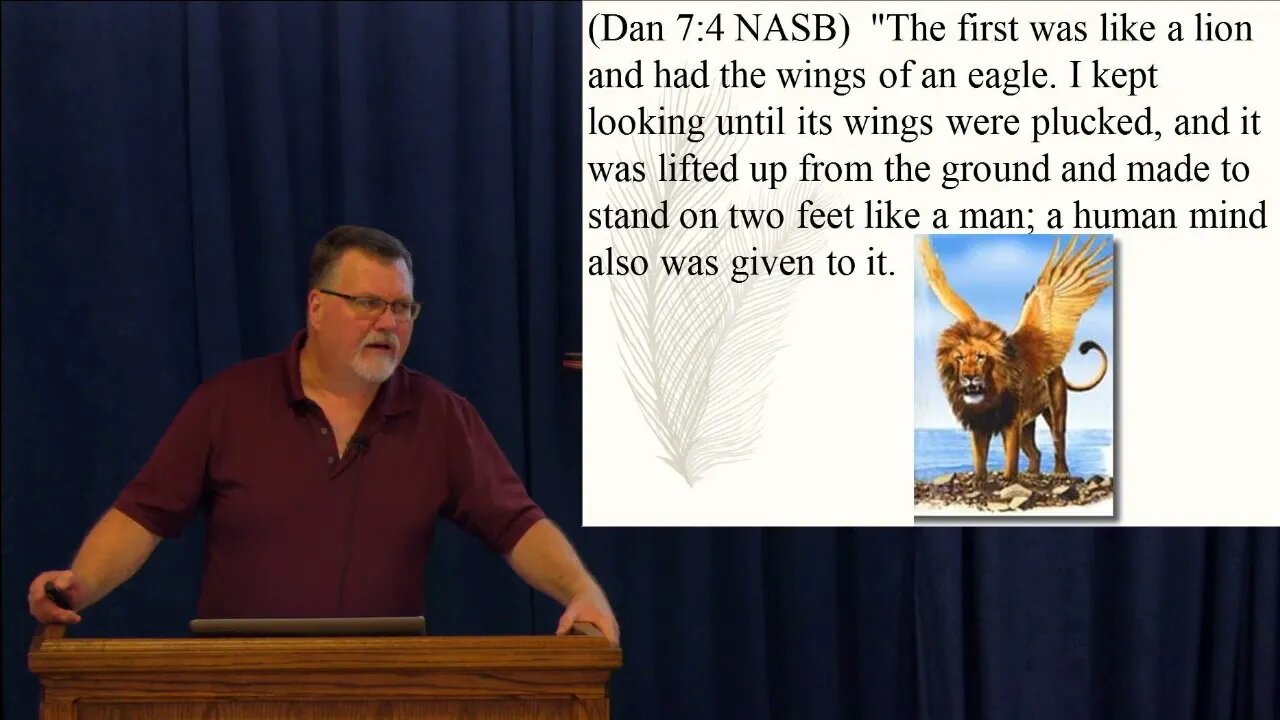 (Dan 7:4 NASB) "The first was like a lion and had the wings of an eagle. I kept looking until its wings were plucked, and it was lifted up from the ground and made to stand on two feet like a man; a human mind also was given to it.